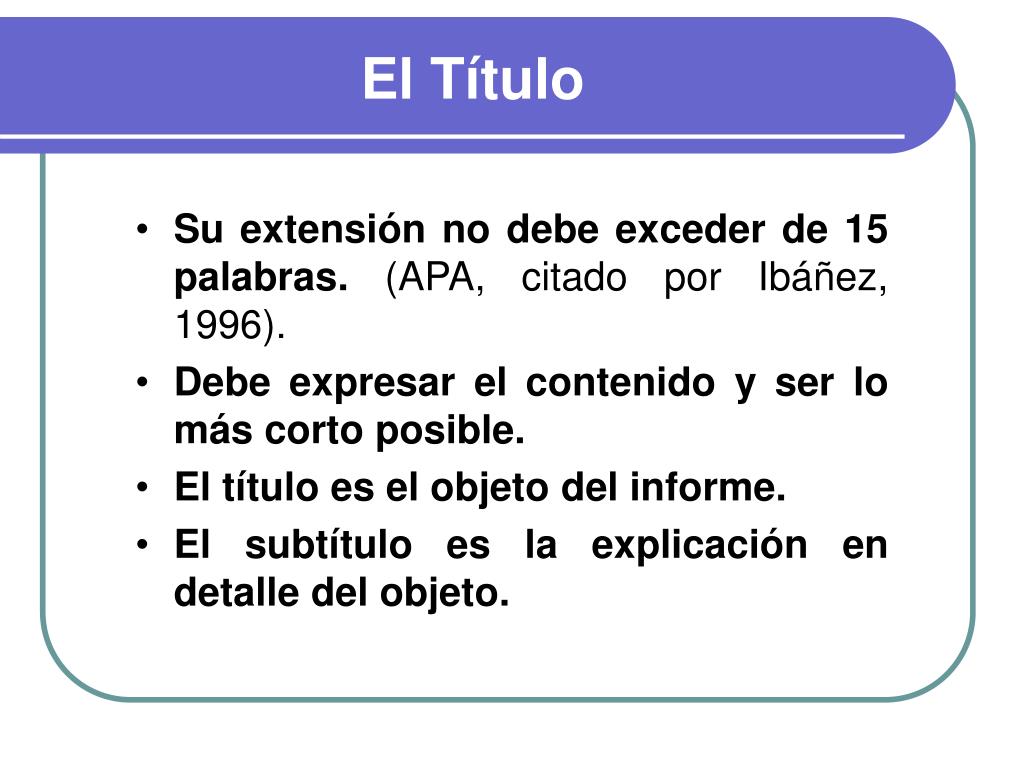 El Título

• Su extensión no debe exceder de 15 palabras. (APA, citado por Ibáñez, 1996).
• Debe expresar el contenido y ser lo más corto posible.
• El título es el objeto del informe.
• El subtítulo es la explicación en detalle del objeto.